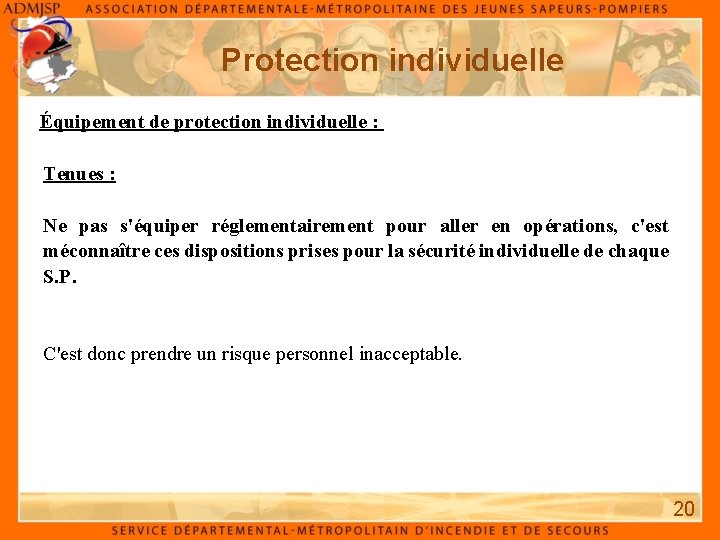 ADMJSP ASSOCIATION DÉPARTEMENTALE-MÉTROPOLITAINE DES JEUNES SAPEURS-POMPIERS

Protection individuelle

Équipement de protection individuelle :

Tenues :

Ne pas s'équiper réglementairement pour aller en opérations, c'est méconnaître ces dispositions prises pour la sécurité individuelle de chaque S.P.

C'est donc prendre un risque personnel inacceptable.

20

SERVICE DÉPARTEMENTAL-MÉTROPOLITAIN D'INCENDIE ET DE SECOURS